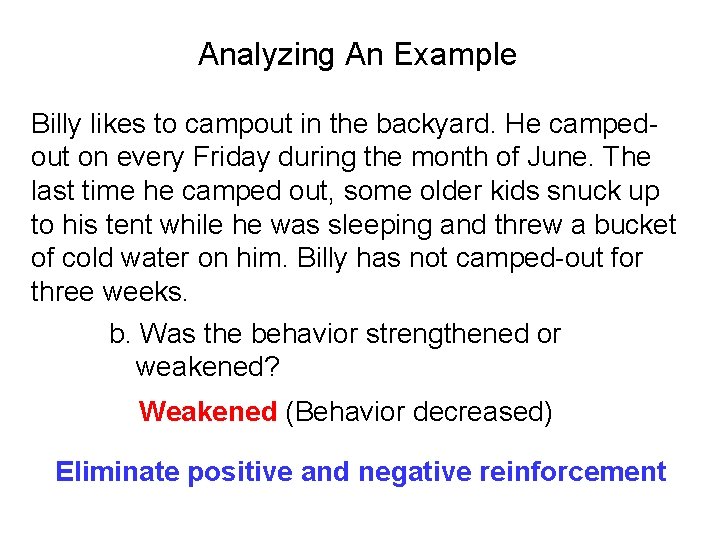 Analyzing An Example

Billy likes to campout in the backyard. He camped-out on every Friday during the month of June. The last time he camped out, some older kids snuck up to his tent while he was sleeping and threw a bucket of cold water on him. Billy has not camped-out for three weeks.

b. Was the behavior strengthened or weakened?

Weakened (Behavior decreased)

Eliminate positive and negative reinforcement